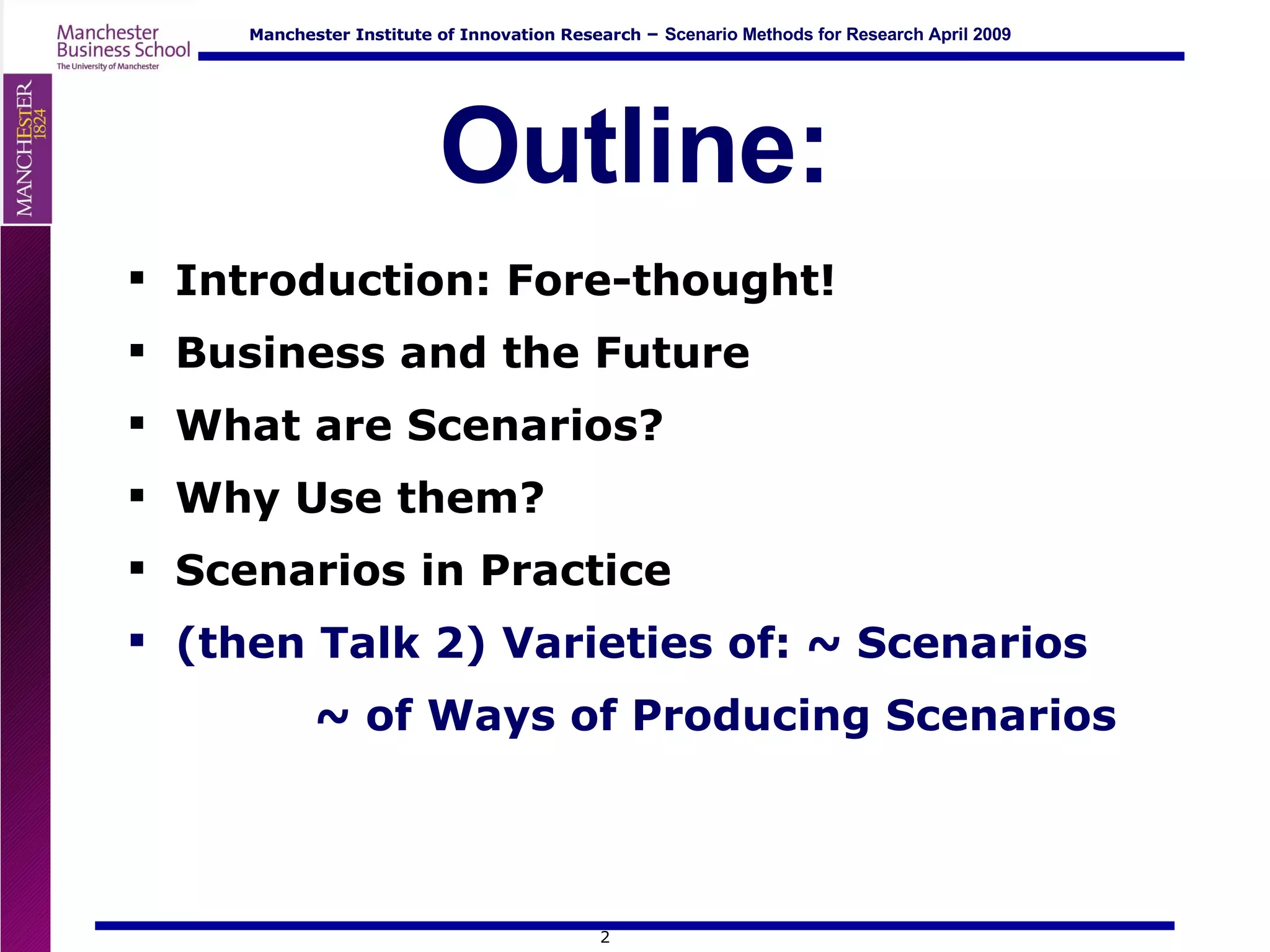 Manchester Business School
The University of Manchester

Manchester Institute of Innovation Research – Scenario Methods for Research April 2009

MANCHESTER 1824

Outline:

▪ Introduction: Fore-thought!
▪ Business and the Future
▪ What are Scenarios?
▪ Why Use them?
▪ Scenarios in Practice
▪ (then Talk 2) Varieties of: ~ Scenarios
~ of Ways of Producing Scenarios

2